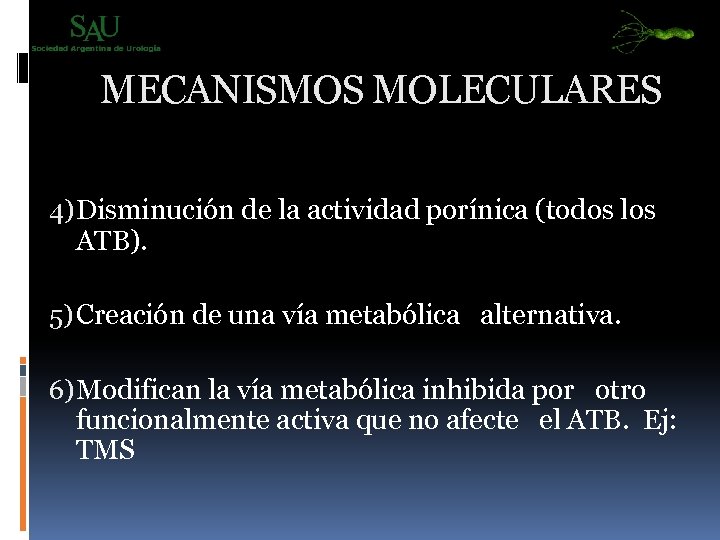 SAU
Sociedad Argentina de Urología

MECANISMOS MOLECULARES

4) Disminución de la actividad porínica (todos los ATB).

5) Creación de una vía metabólica alternativa.

6) Modifican la vía metabólica inhibida por otro funcionalmente activa que no afecte el ATB. Ej: TMS